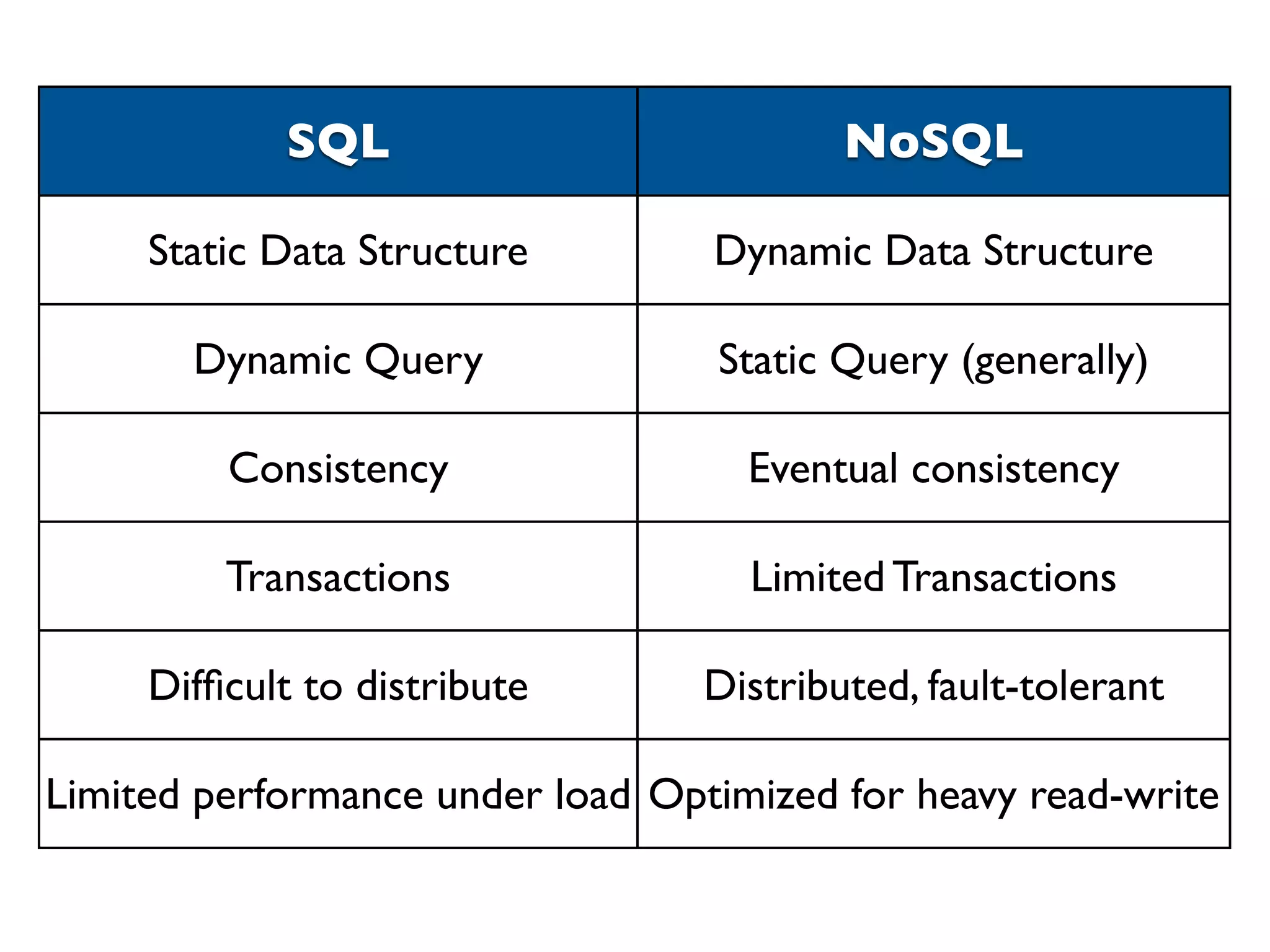 | SQL | NoSQL |
|---|---|
| Static Data Structure | Dynamic Data Structure |
| Dynamic Query | Static Query (generally) |
| Consistency | Eventual consistency |
| Transactions | Limited Transactions |
| Difficult to distribute | Distributed, fault-tolerant |
| Limited performance under load | Optimized for heavy read-write |